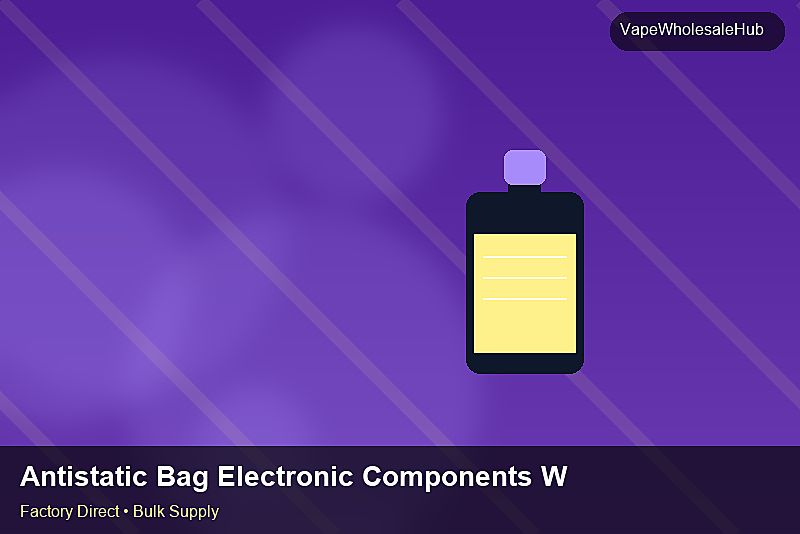 VapeWholesaleHub

Antistatic Bag Electronic Components W

Factory Direct • Bulk Supply